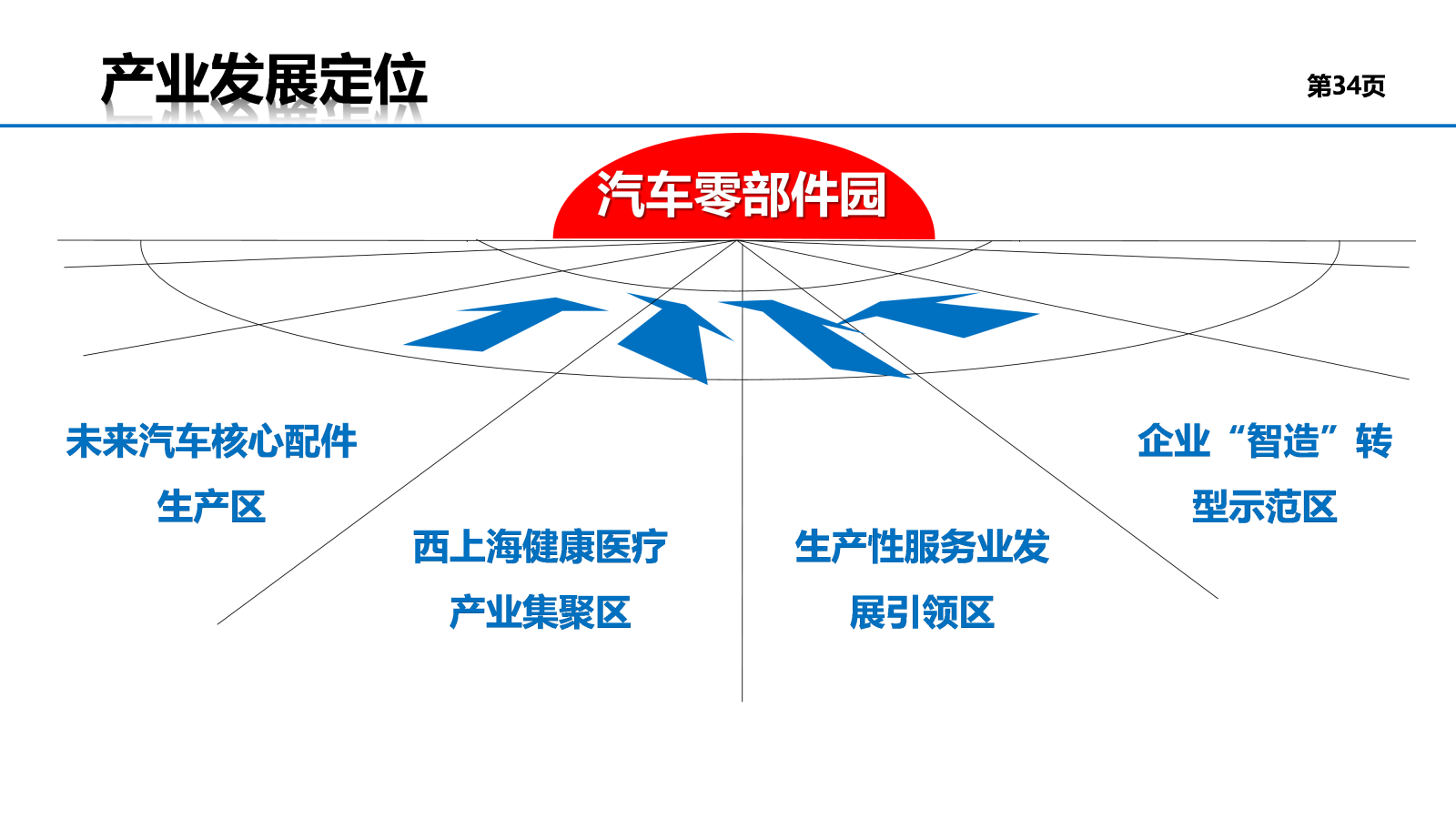 产业发展定位

第34页

汽车零部件园

未来汽车核心配件生产区

西上海健康医疗产业集聚区

生产性服务业发展引领区

企业“智造”转型示范区